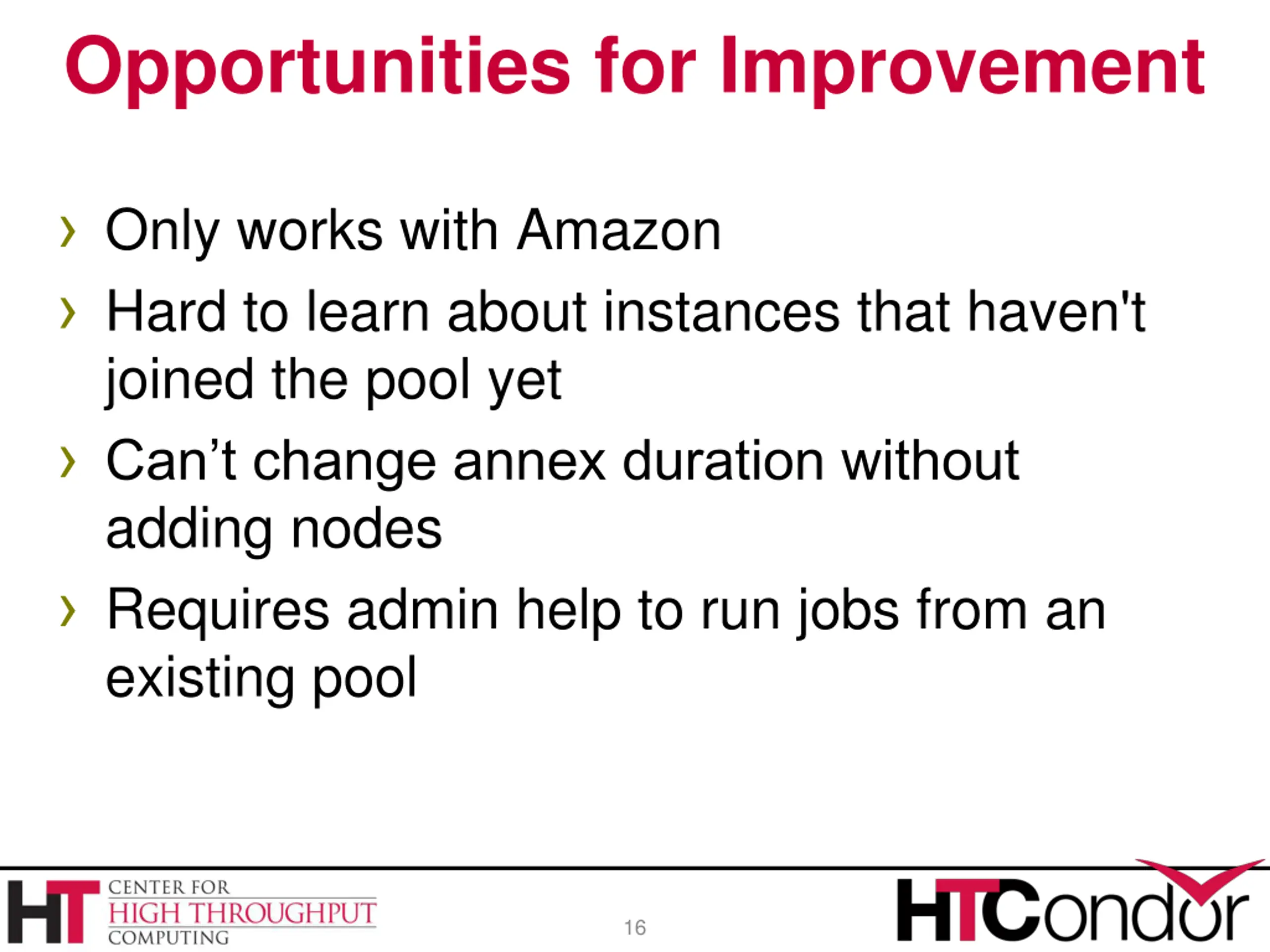 Opportunities for Improvement

› Only works with Amazon
› Hard to learn about instances that haven't joined the pool yet
› Can’t change annex duration without adding nodes
› Requires admin help to run jobs from an existing pool

HT CENTER FOR HIGH THROUGHPUT COMPUTING

16

HTCondor